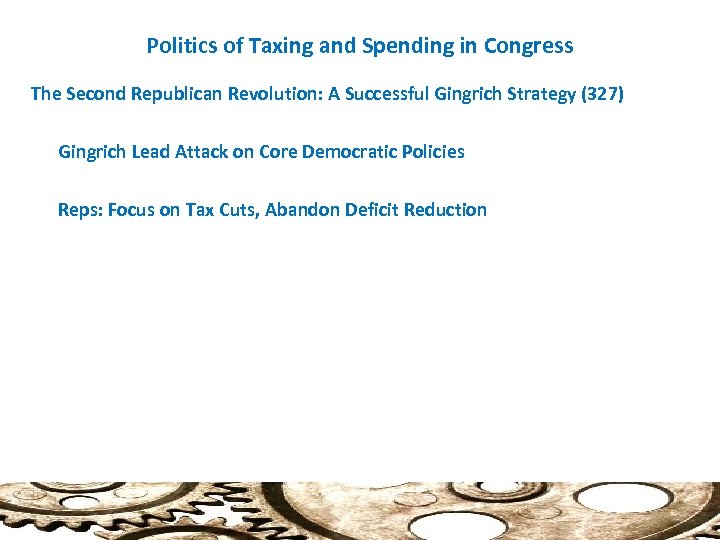 Politics of Taxing and Spending in Congress

The Second Republican Revolution: A Successful Gingrich Strategy (327)

Gingrich Lead Attack on Core Democratic Policies

Reps: Focus on Tax Cuts, Abandon Deficit Reduction